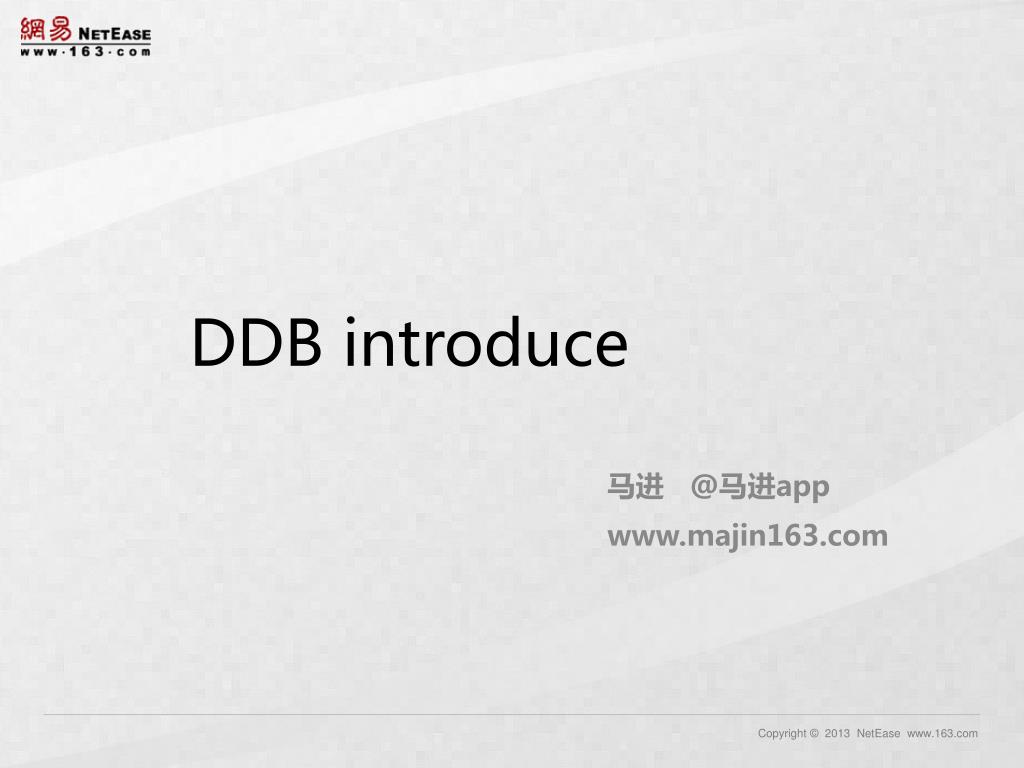 網易 NETEASE
www·163·com

DDB introduce

马进 @马进app
www.majin163.com

Copyright © 2013 NetEase www.163.com